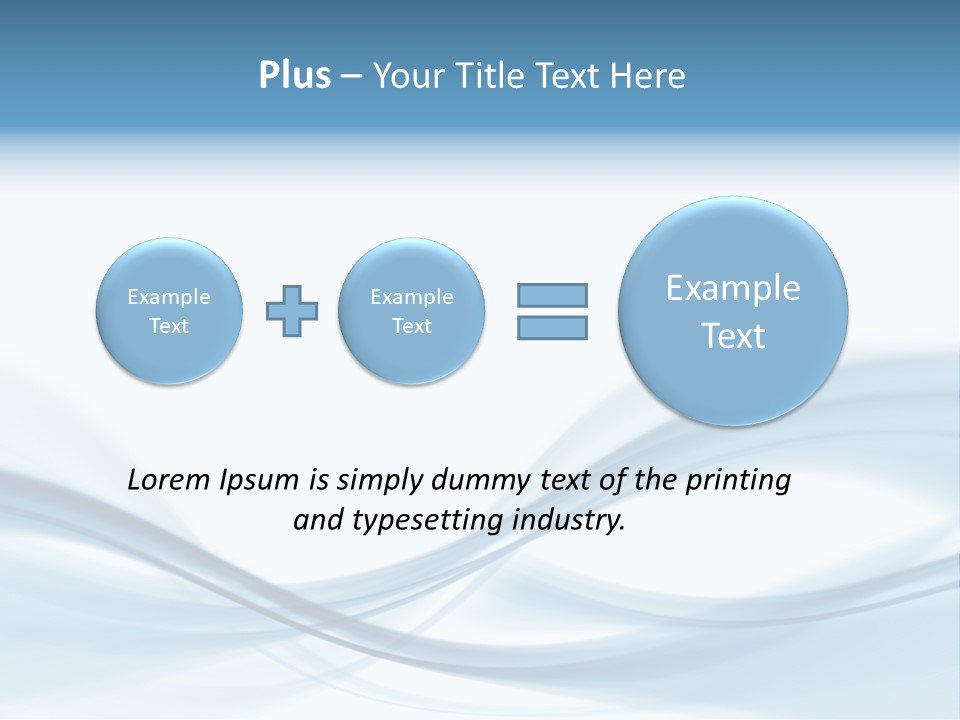 Plus – Your Title Text Here

Example Text

Example Text

Example Text

Lorem Ipsum is simply dummy text of the printing and typesetting industry.